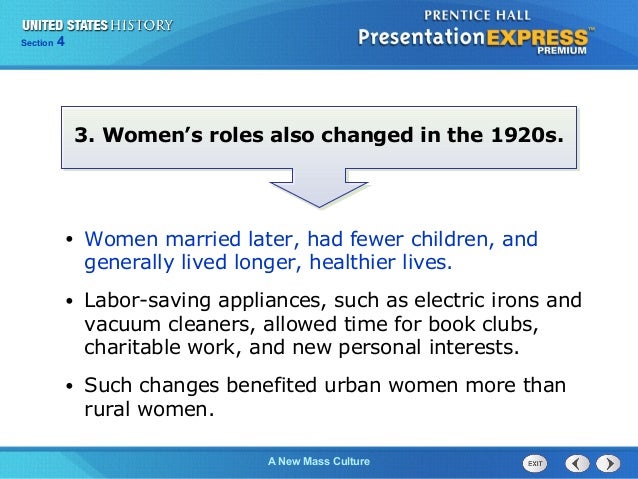 UNITED STATES HISTORY
Section 4

PRENTICE HALL
PresentationEXPRESS™
PREMIUM

3. Women's roles also changed in the 1920s.

• Women married later, had fewer children, and generally lived longer, healthier lives.

• Labor-saving appliances, such as electric irons and vacuum cleaners, allowed time for book clubs, charitable work, and new personal interests.

• Such changes benefited urban women more than rural women.

A New Mass Culture

EXIT